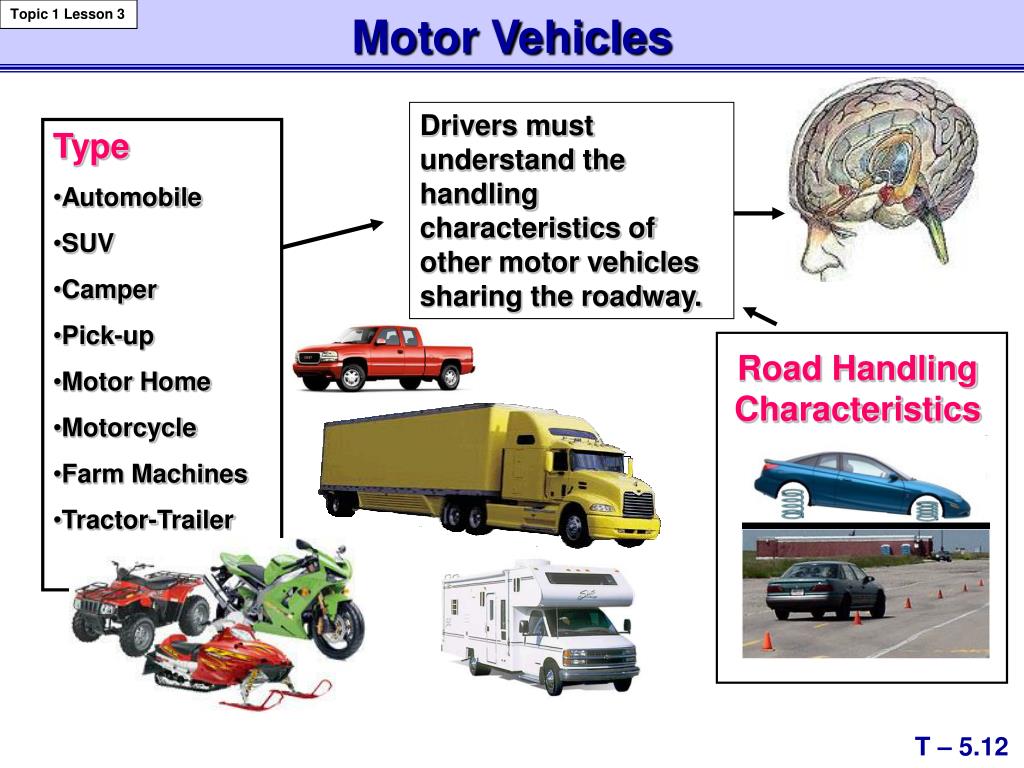 Topic 1 Lesson 3

Motor Vehicles

Type

•Automobile
•SUV
•Camper
•Pick-up
•Motor Home
•Motorcycle
•Farm Machines
•Tractor-Trailer

Drivers must understand the handling characteristics of other motor vehicles sharing the roadway.

Road Handling Characteristics

T – 5.12